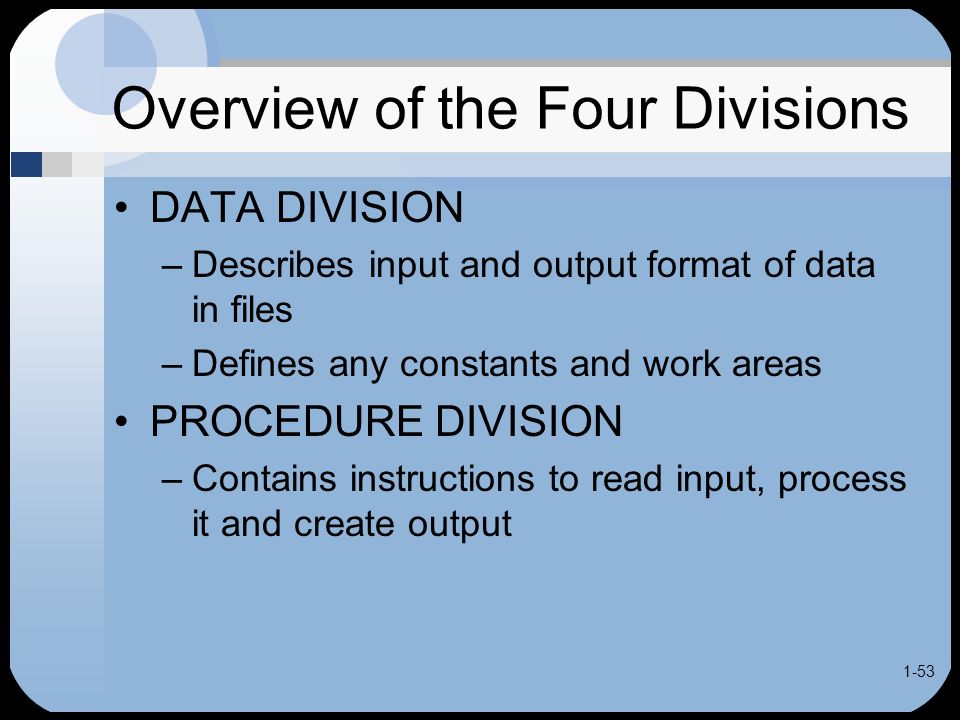 Overview of the Four Divisions

• DATA DIVISION
– Describes input and output format of data in files
– Defines any constants and work areas
• PROCEDURE DIVISION
– Contains instructions to read input, process it and create output

1-53